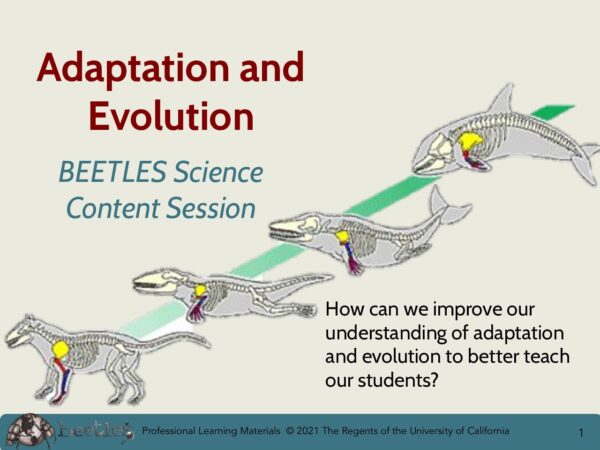 Adaptation and Evolution

BEETLES Science Content Session

How can we improve our understanding of adaptation and evolution to better teach our students?

beetles Professional Learning Materials © 2021 The Regents of the University of California 1